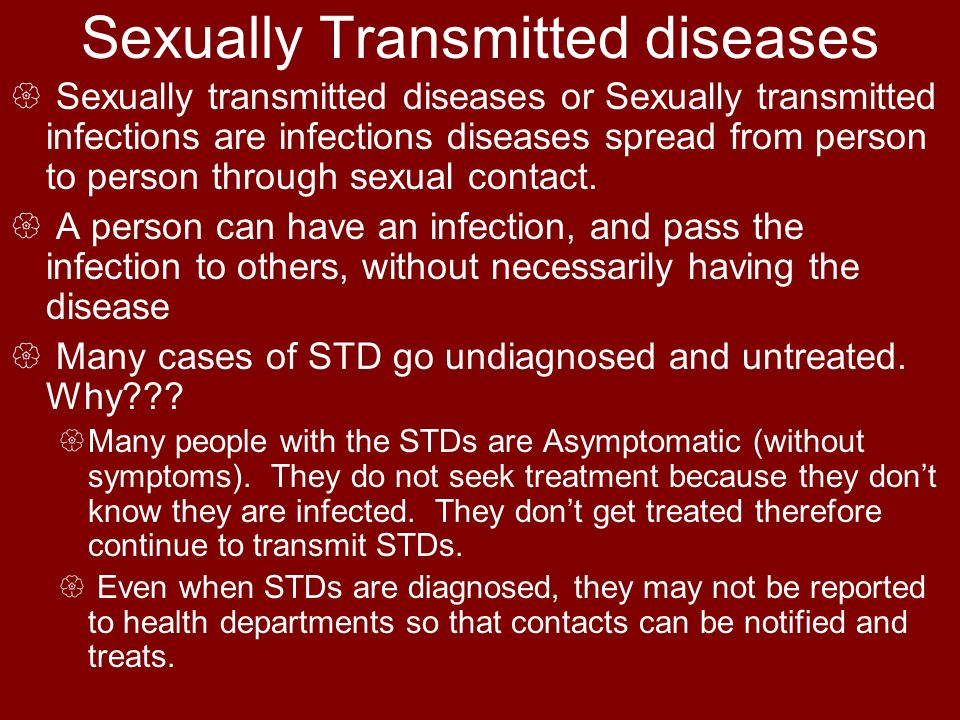 Sexually Transmitted diseases

Sexually transmitted diseases or Sexually transmitted infections are infections diseases spread from person to person through sexual contact.

A person can have an infection, and pass the infection to others, without necessarily having the disease

Many cases of STD go undiagnosed and untreated. Why???

Many people with the STDs are Asymptomatic (without symptoms). They do not seek treatment because they don't know they are infected. They don't get treated therefore continue to transmit STDs.

Even when STDs are diagnosed, they may not be reported to health departments so that contacts can be notified and treats.